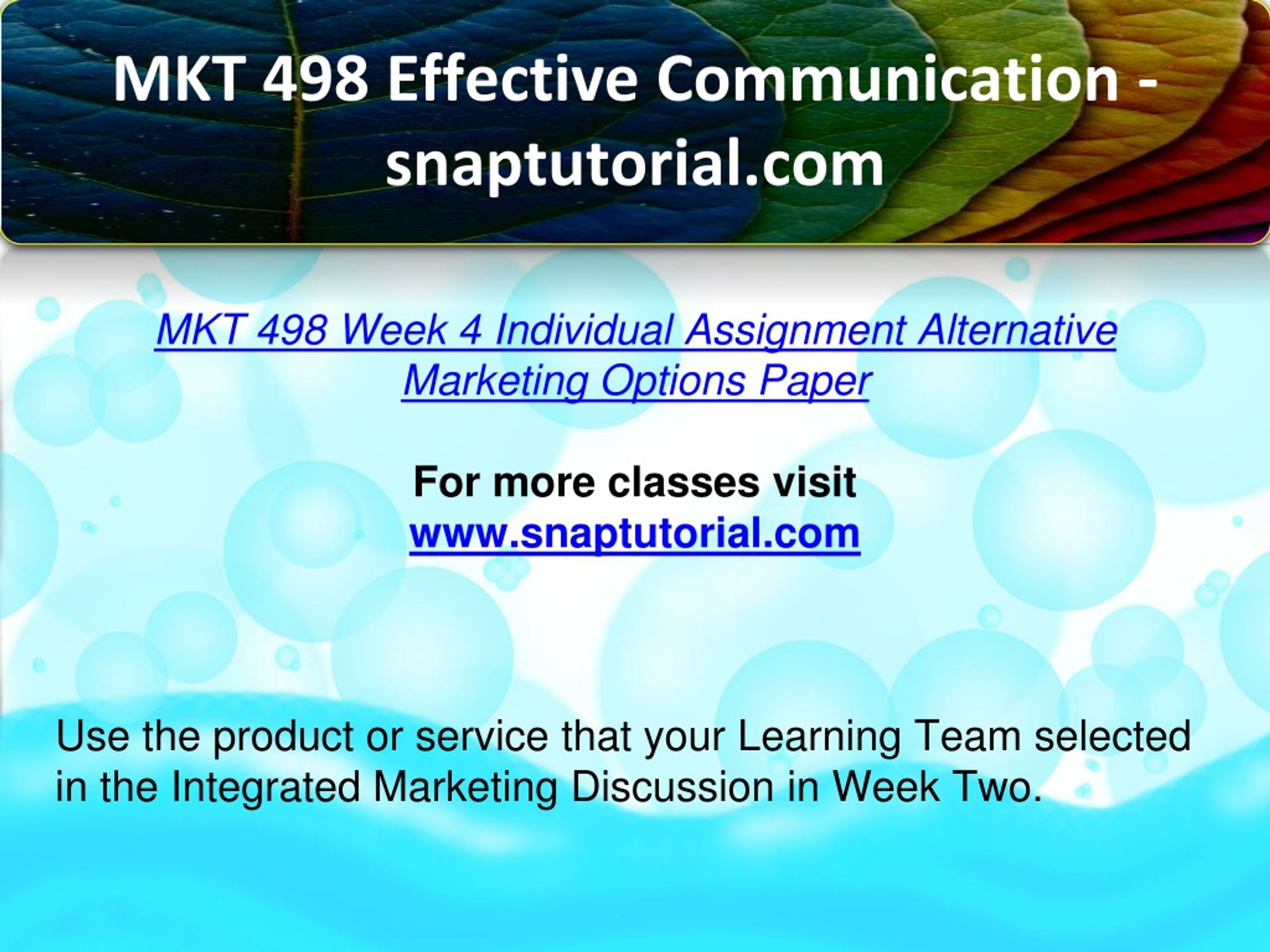 MKT 498 Effective Communication - snaptutorial.com

MKT 498 Week 4 Individual Assignment Alternative Marketing Options Paper

For more classes visit
www.snaptutorial.com

Use the product or service that your Learning Team selected in the Integrated Marketing Discussion in Week Two.